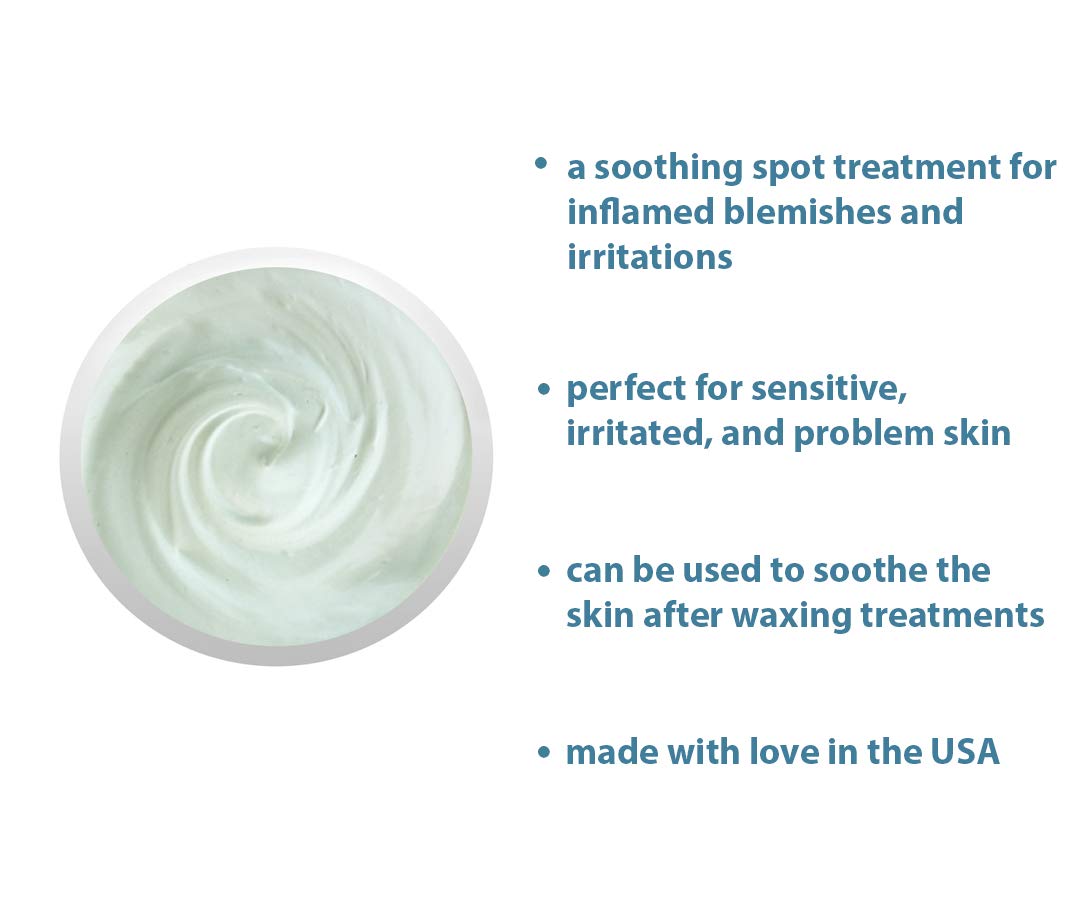 • a soothing spot treatment for inflamed blemishes and irritations

• perfect for sensitive, irritated, and problem skin

• can be used to soothe the skin after waxing treatments

• made with love in the USA